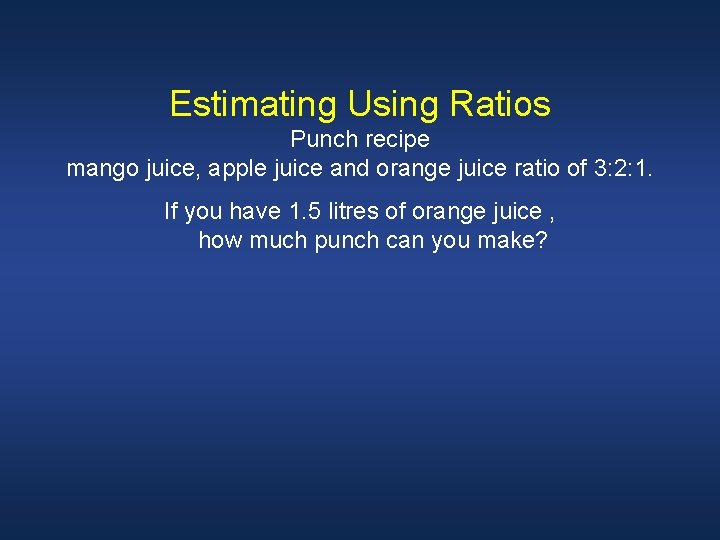 Estimating Using Ratios

Punch recipe
mango juice, apple juice and orange juice ratio of 3:2:1.

If you have 1.5 litres of orange juice , how much punch can you make?